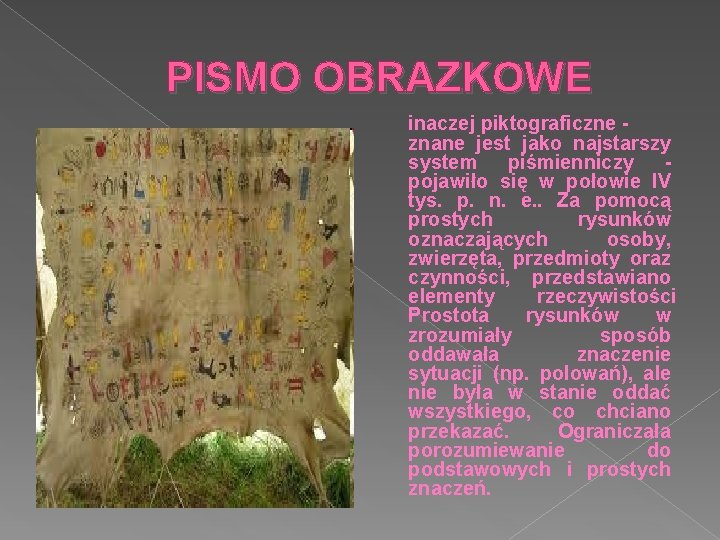 PISMO OBRAZKOWE

inaczej piktograficzne - znane jest jako najstarszy system piśmienniczy - pojawiło się w połowie IV tys. p. n. e.. Za pomocą prostych rysunków oznaczających osoby, zwierzęta, przedmioty oraz czynności, przedstawiano elementy rzeczywistości Prostota rysunków w zrozumiały sposób oddawała znaczenie sytuacji (np. polowań), ale nie była w stanie oddać wszystkiego, co chciano przekazać. Ograniczała porozumiewanie do podstawowych i prostych znaczeń.